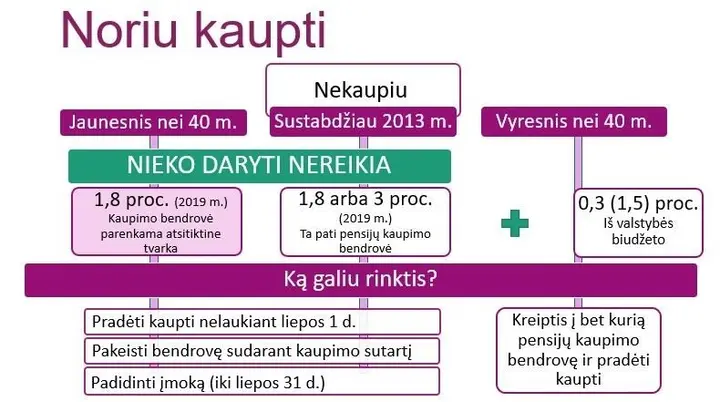 Noriu kaupti

Nekaupiu

Jaunesnis nei 40 m.

Sustabdžiau 2013 m.

Vyresnis nei 40 m.

NIEKO DARYTI NEREIKIA

1,8 proc. (2019 m.)
Kaupimo bendrovė parenkama atsitiktine tvarka

1,8 arba 3 proc.
(2019 m.)
Ta pati pensijų kaupimo bendrovė

0,3 (1,5) proc.
Iš valstybės biudžeto

Ką galiu rinktis?

Pradėti kaupti nelaukiant liepos 1 d.

Pakeisti bendrovę sudarant kaupimo sutartį

Padidinti įmoką (iki liepos 31 d.)

Kreiptis į bet kurią pensijų kaupimo bendrovę ir pradėti kaupti